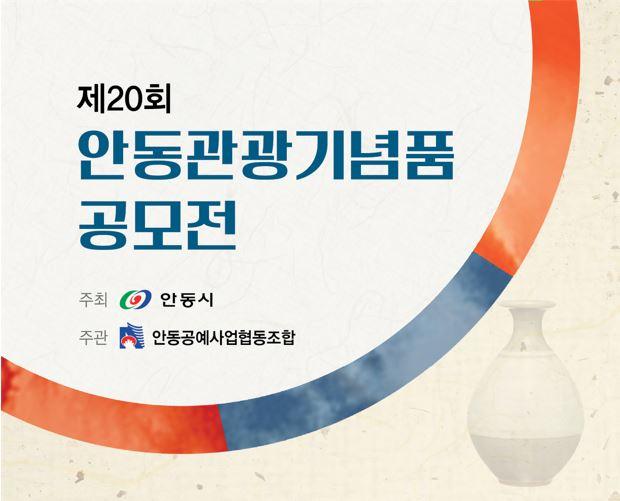 제20회
안동관광기념품 공모전

주최 안동시
주관 안동공예사업협동조합